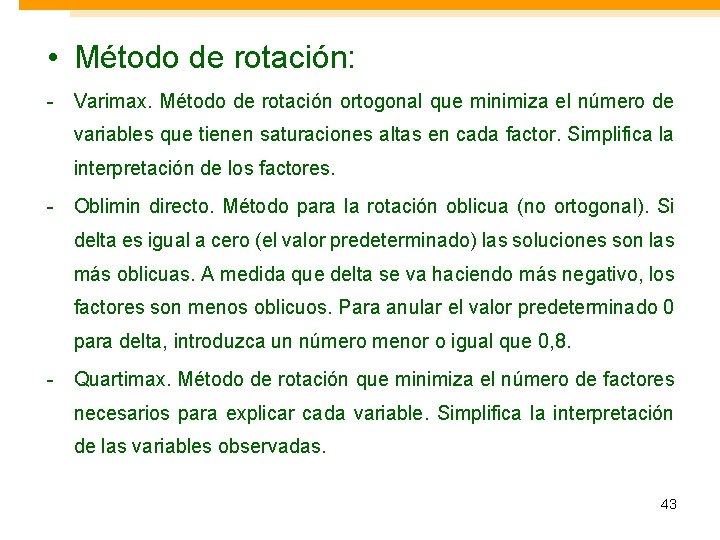 • Método de rotación:

- Varimax. Método de rotación ortogonal que minimiza el número de variables que tienen saturaciones altas en cada factor. Simplifica la interpretación de los factores.

- Oblimin directo. Método para la rotación oblicua (no ortogonal). Si delta es igual a cero (el valor predeterminado) las soluciones son las más oblicuas. A medida que delta se va haciendo más negativo, los factores son menos oblicuos. Para anular el valor predeterminado 0 para delta, introduzca un número menor o igual que 0,8.

- Quartimax. Método de rotación que minimiza el número de factores necesarios para explicar cada variable. Simplifica la interpretación de las variables observadas.

43